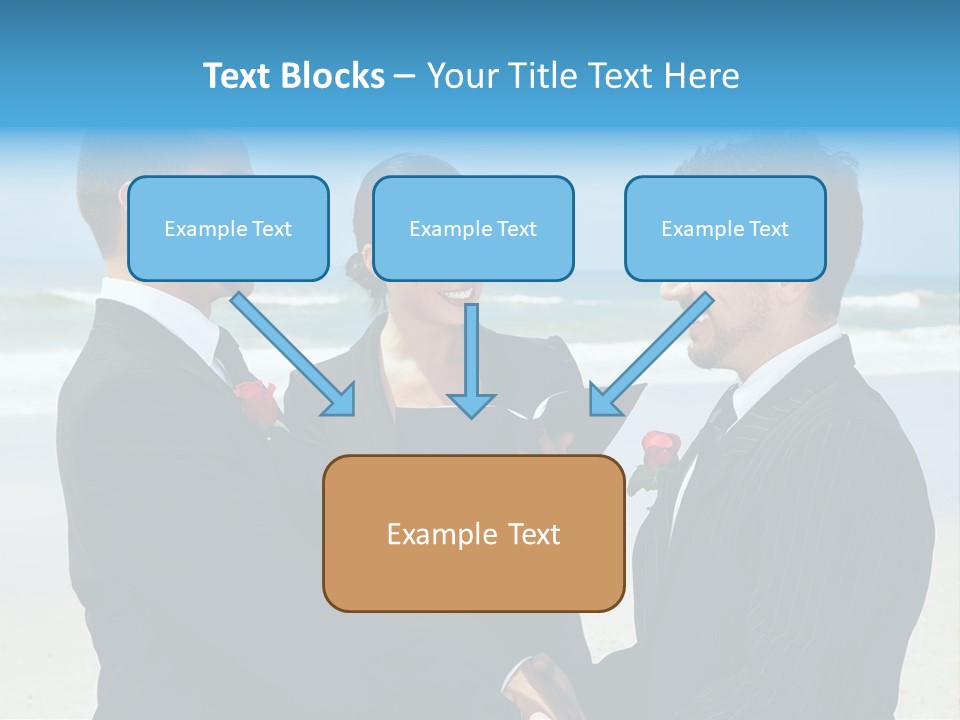 Text Blocks – Your Title Text Here

Example Text

Example Text

Example Text

Example Text